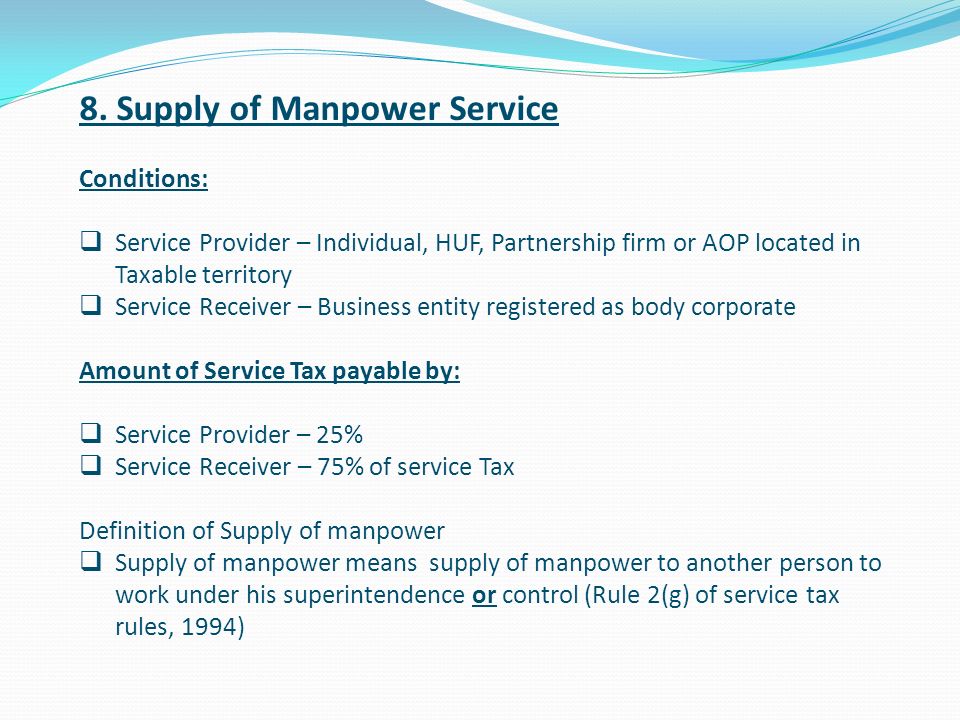 8. Supply of Manpower Service

Conditions:

❑ Service Provider – Individual, HUF, Partnership firm or AOP located in Taxable territory
❑ Service Receiver – Business entity registered as body corporate

Amount of Service Tax payable by:

❑ Service Provider – 25%
❑ Service Receiver – 75% of service Tax

Definition of Supply of manpower
❑ Supply of manpower means supply of manpower to another person to work under his superintendence or control (Rule 2(g) of service tax rules, 1994)